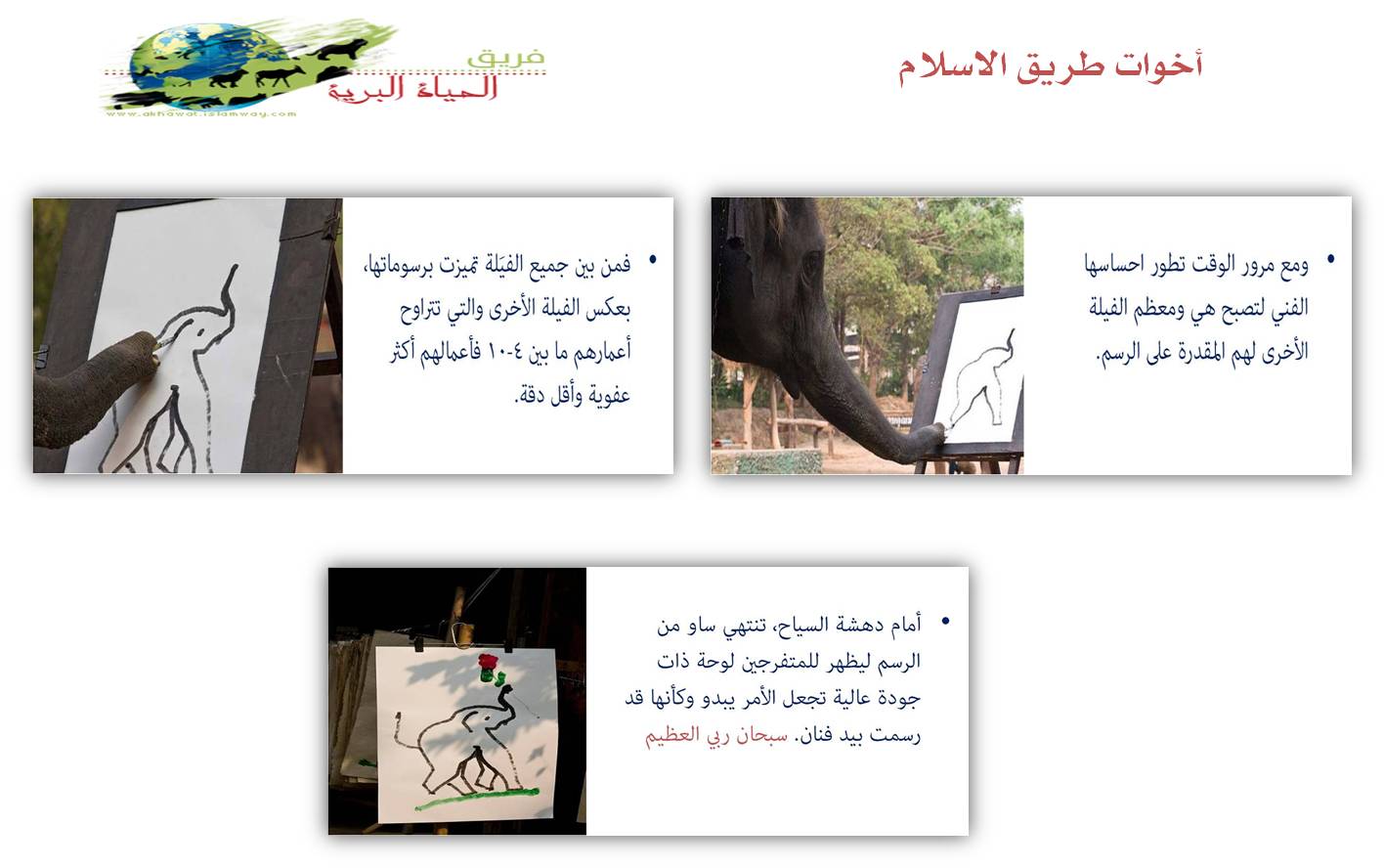 أخوات طريق الاسلام

فريق
الحياة البرية
www.akhawat.islamway.com

• ومع مرور الوقت تطور احساسها الفني لتصبح هي ومعظم الفيلة الأخرى لهم المقدرة على الرسم.

• فمن بين جميع الفيَلة تميزت برسوماتها، بعكس الفيلة الأخرى والتي تتراوح أعمارهم ما بين ٤-١٠ فأعمالهم أكثر عفوية وأقل دقة.

• أمام دهشة السياح، تنتهي ساو من الرسم ليظهر للمتفرجين لوحة ذات جودة عالية تجعل الأمر يبدو وكأنها قد رسمت بيد فنان. سبحان ربي العظيم